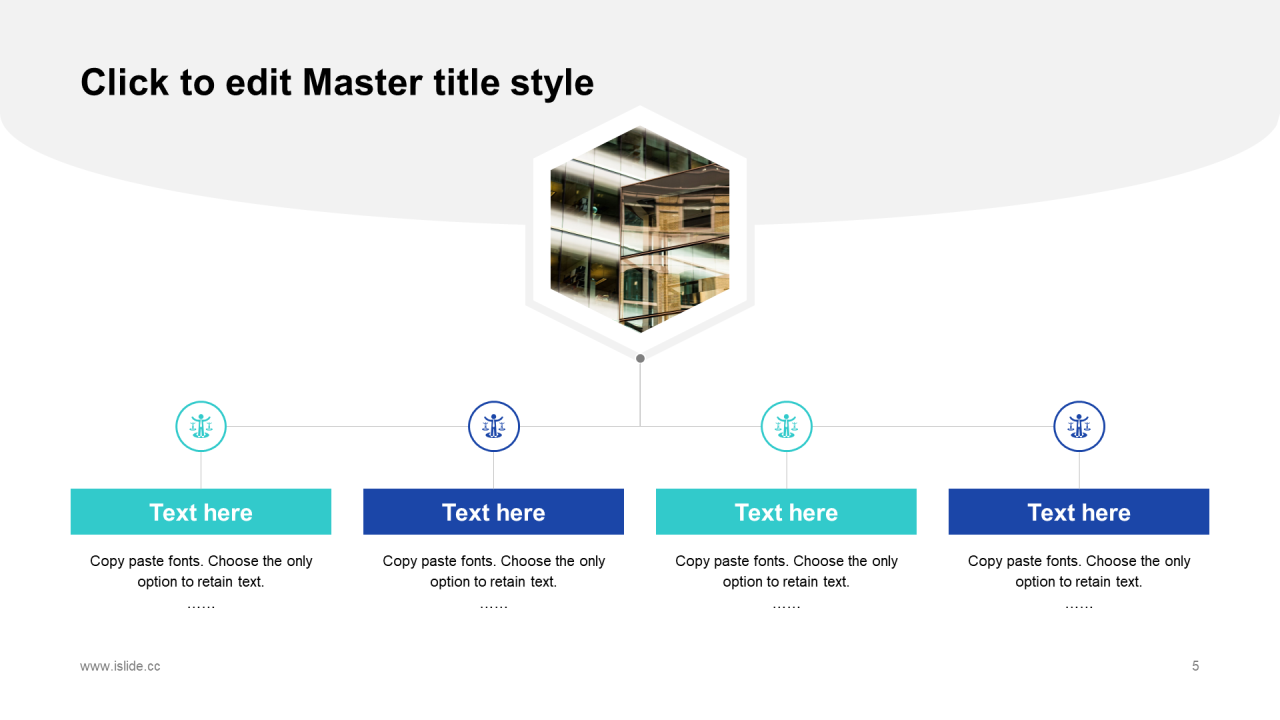 Click to edit Master title style

Text here

Copy paste fonts. Choose the only option to retain text.
……

Text here

Copy paste fonts. Choose the only option to retain text.
……

Text here

Copy paste fonts. Choose the only option to retain text.
……

Text here

Copy paste fonts. Choose the only option to retain text.
……

www.islide.cc

5